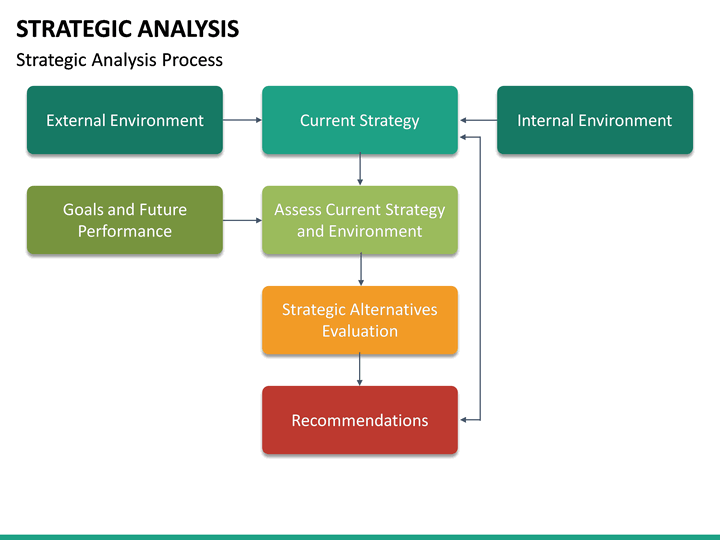 STRATEGIC ANALYSIS

Strategic Analysis Process

External Environment

Current Strategy

Internal Environment

Goals and Future Performance

Assess Current Strategy and Environment

Strategic Alternatives Evaluation

Recommendations